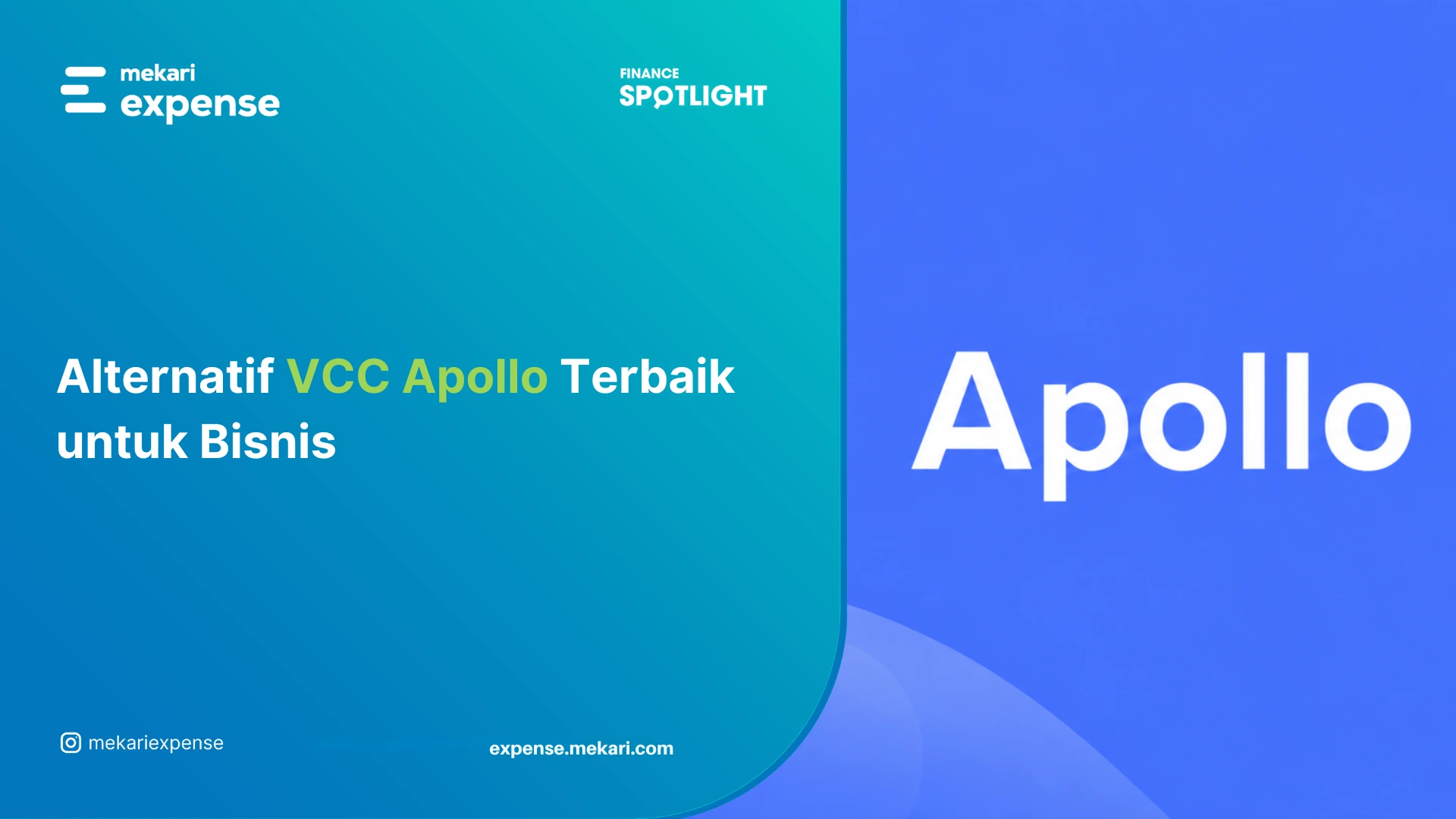 mekari
expense

FINANCE
SPOTLIGHT

Alternatif VCC Apollo Terbaik untuk Bisnis

Apollo

mekariexpense

expense.mekari.com